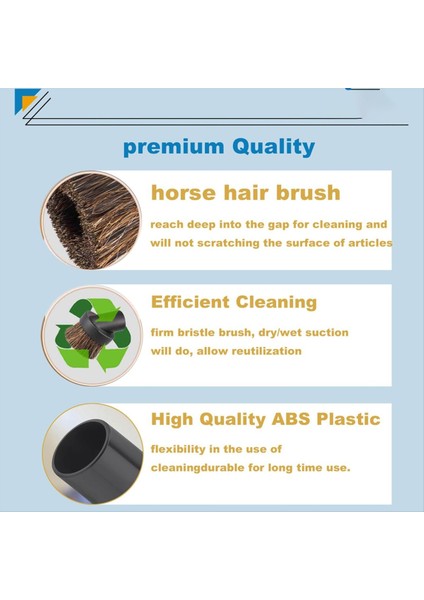 premium Quality

horse hair brush

reach deep into the gap for cleaning and will not scratching the surface of articles

Efficient Cleaning

firm bristle brush, dry/wet suction will do, allow reutilization

High Quality ABS Plastic

flexibility in the use of cleaningdurable for long time use.